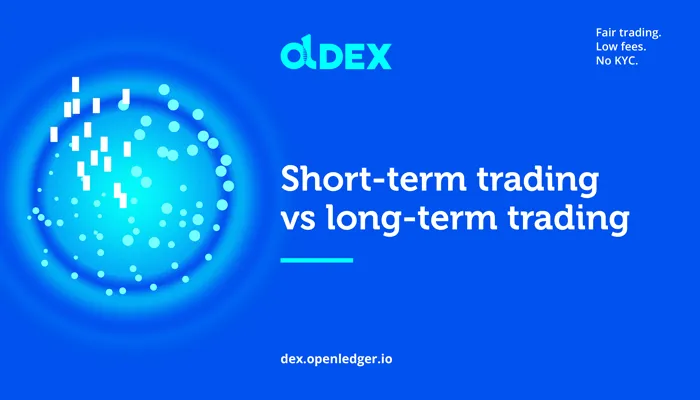 OLDEX

Fair trading.
Low fees.
No KYC.

Short-term trading vs long-term trading

dex.openledger.io